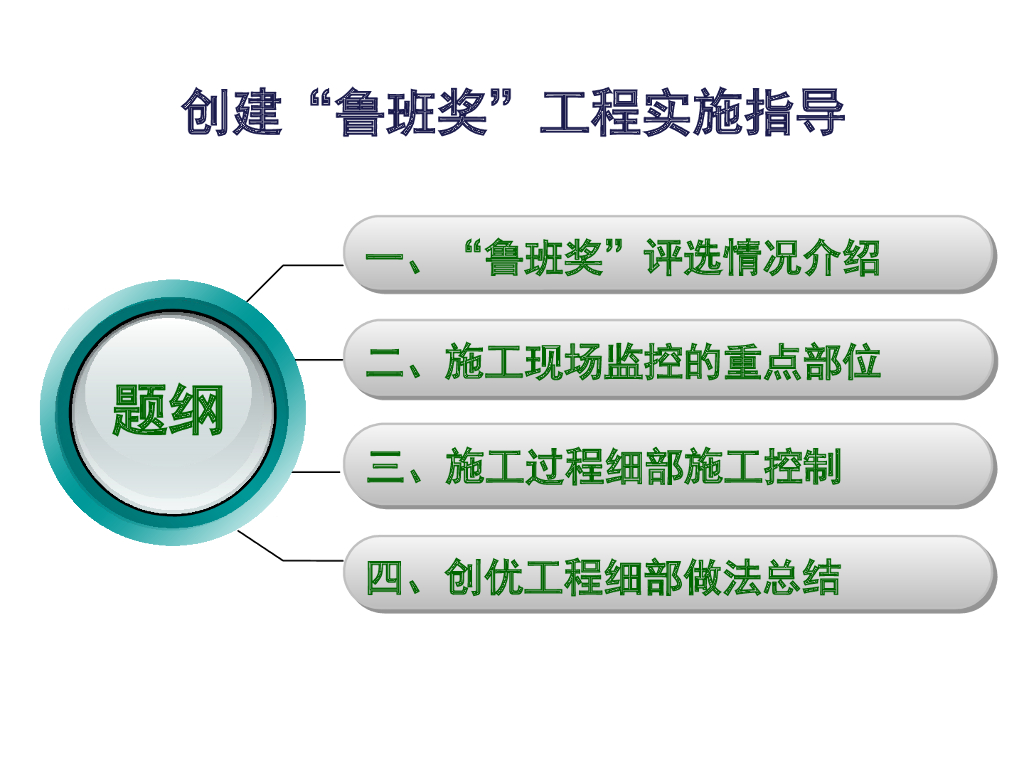 创建“鲁班奖”工程实施指导

题纲

一、“鲁班奖”评选情况介绍

二、施工现场监控的重点部位

三、施工过程细部施工控制

四、创优工程细部做法总结